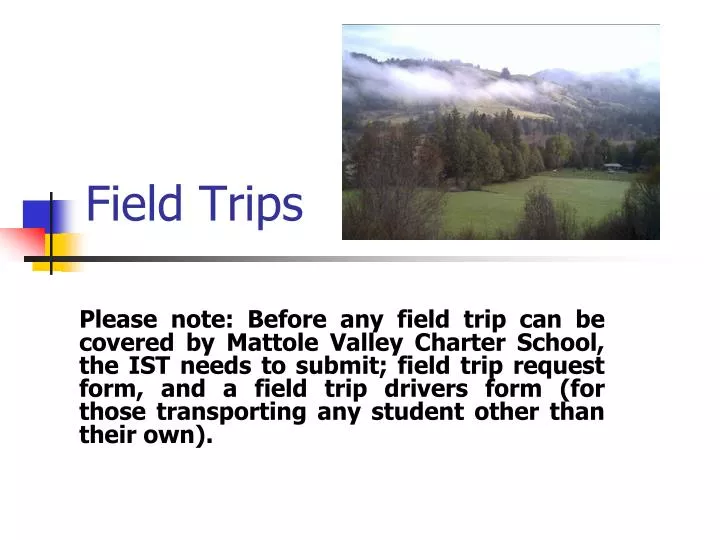 Field Trips

Please note: Before any field trip can be covered by Mattole Valley Charter School, the IST needs to submit; field trip request form, and a field trip drivers form (for those transporting any student other than their own).